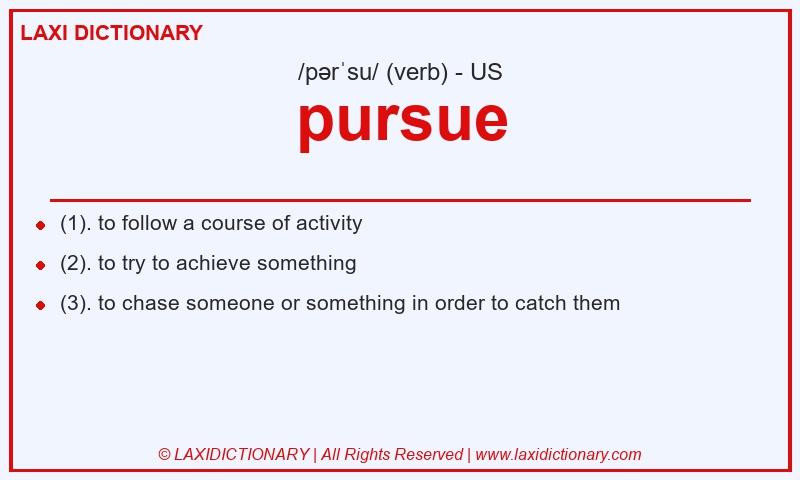 LAXI DICTIONARY

/pərˈsu/ (verb) - US

pursue

- (1). to follow a course of activity
- (2). to try to achieve something
- (3). to chase someone or something in order to catch them

© LAXIDICTIONARY | All Rights Reserved | www.laxidictionary.com